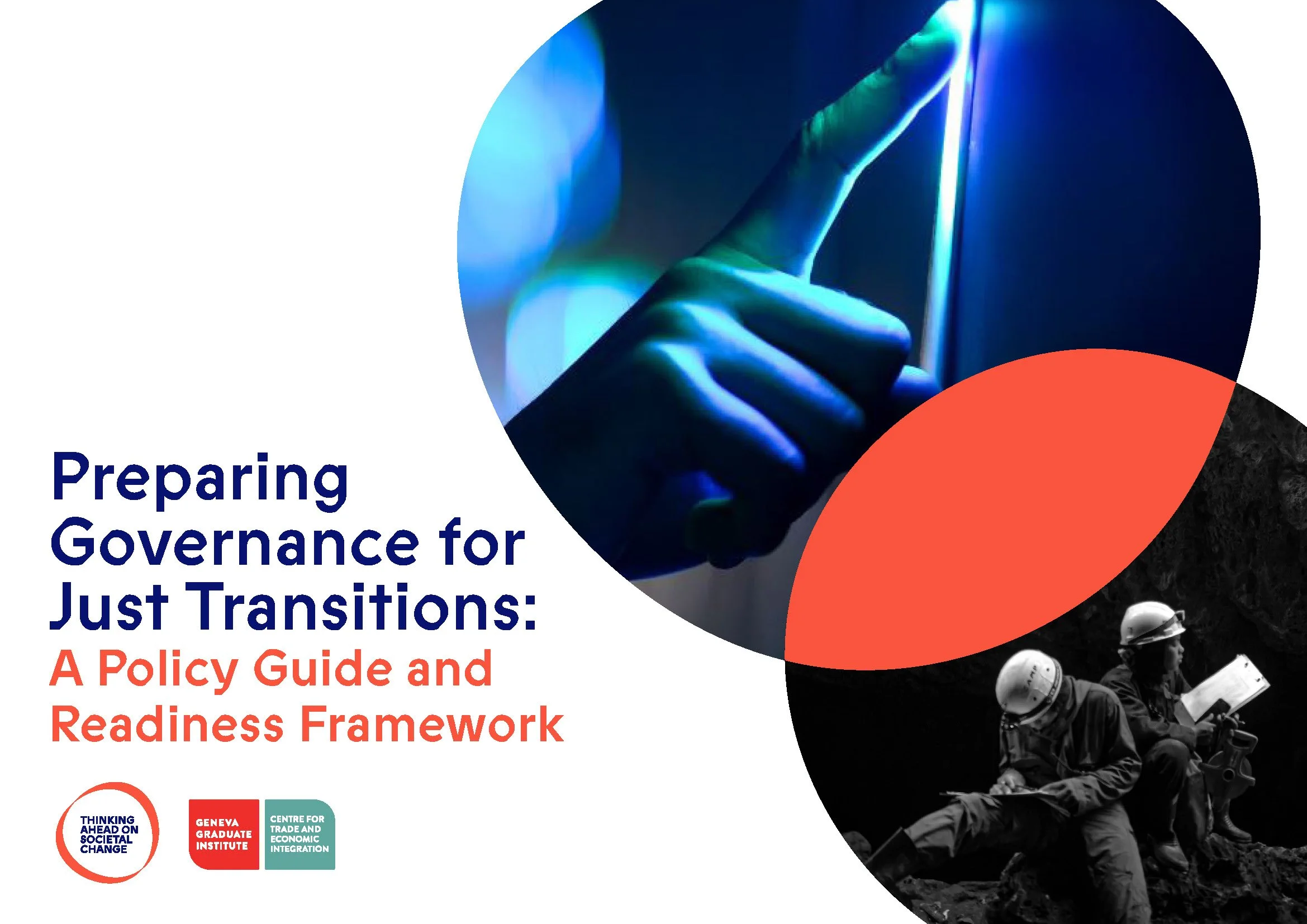 Preparing Governance for Just Transitions:
A Policy Guide and Readiness Framework

THINKING
AHEAD ON
SOCIETAL
CHANGE

GENEVA
GRADUATE
INSTITUTE

CENTRE FOR
TRADE AND
ECONOMIC
INTEGRATION